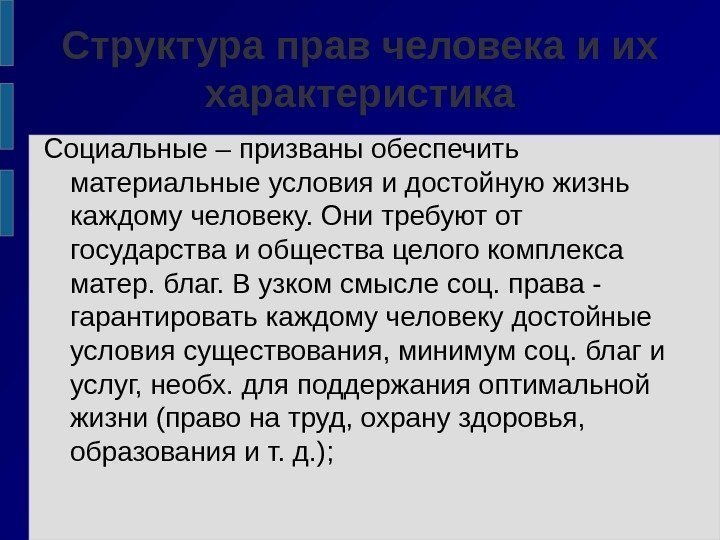 Структура прав человека и их характеристика

Социальные – призваны обеспечить материальные условия и достойную жизнь каждому человеку. Они требуют от государства и общества целого комплекса матер. благ. В узком смысле соц. права - гарантировать каждому человеку достойные условия существования, минимум соц. благ и услуг, необх. для поддержания оптимальной жизни (право на труд, охрану здоровья, образования и т. д.);